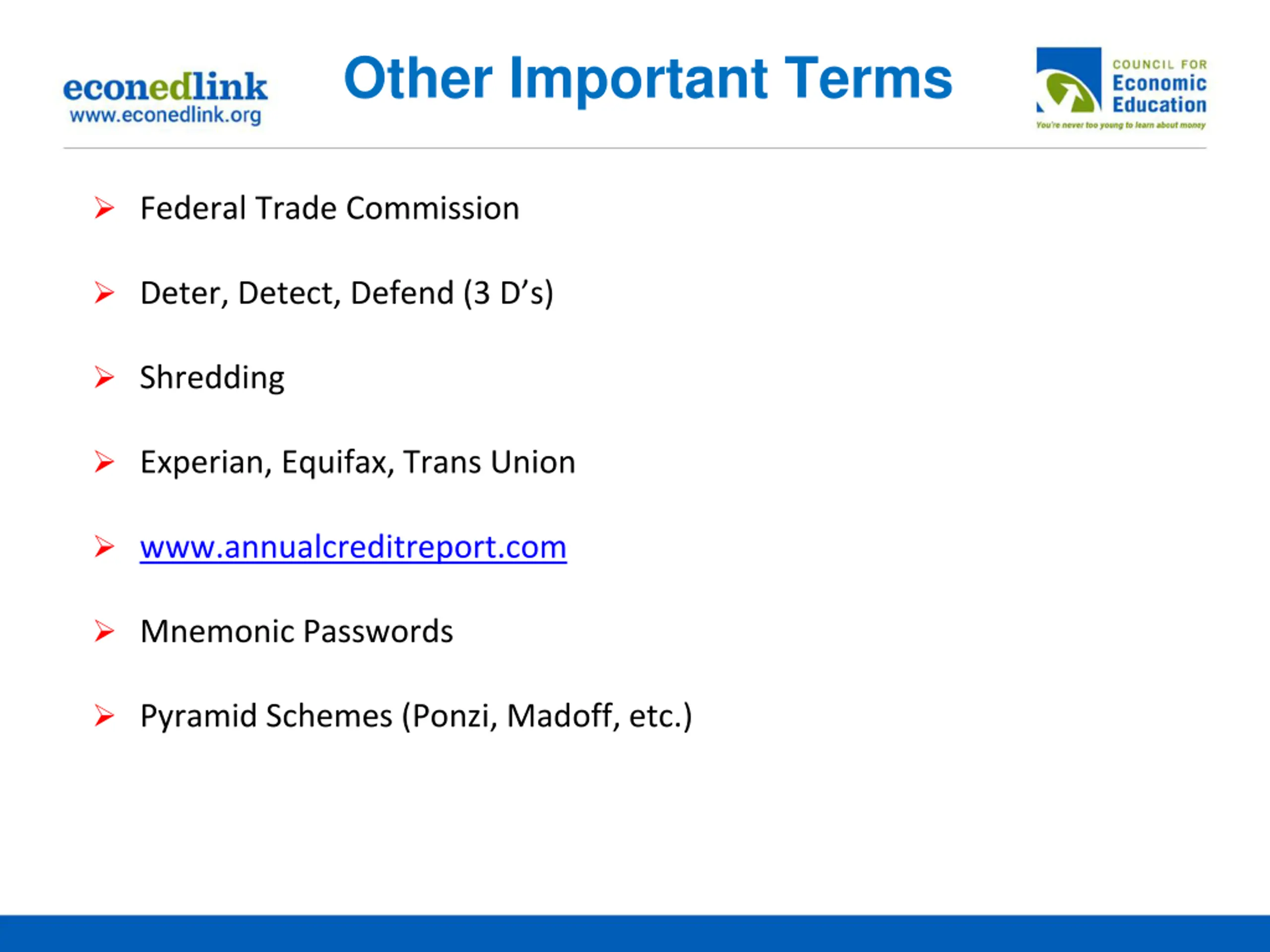 econedlink
www.econedlink.org

Other Important Terms

COUNCIL FOR
Economic
Education
You're never too young to learn about money

➢ Federal Trade Commission

➢ Deter, Detect, Defend (3 D's)

➢ Shredding

➢ Experian, Equifax, Trans Union

➢ www.annualcreditreport.com

➢ Mnemonic Passwords

➢ Pyramid Schemes (Ponzi, Madoff, etc.)